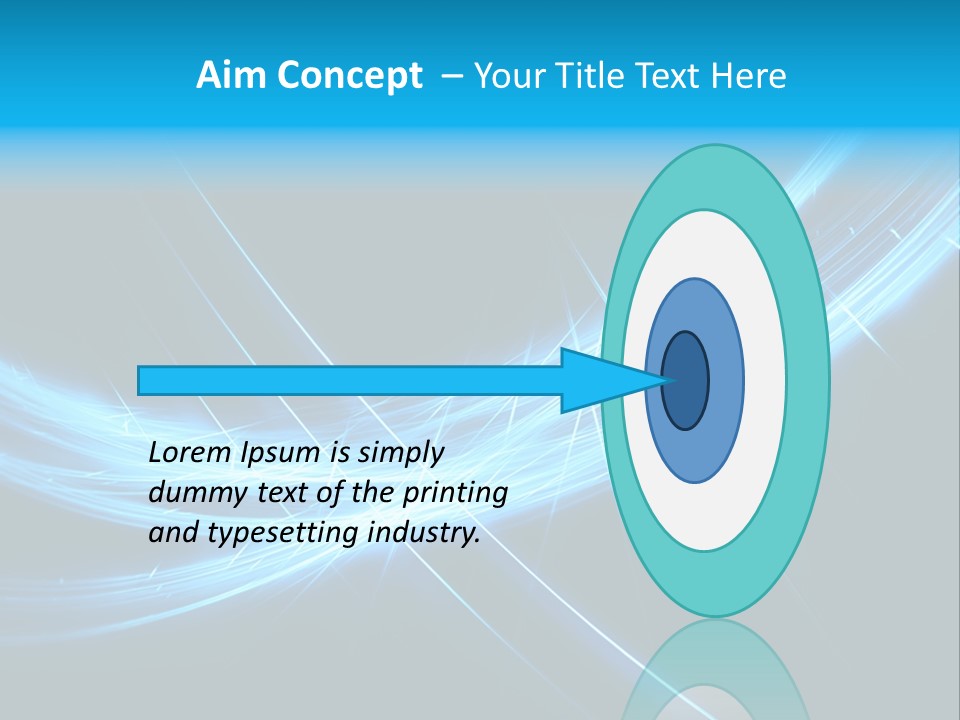 Aim Concept – Your Title Text Here

Lorem Ipsum is simply dummy text of the printing and typesetting industry.